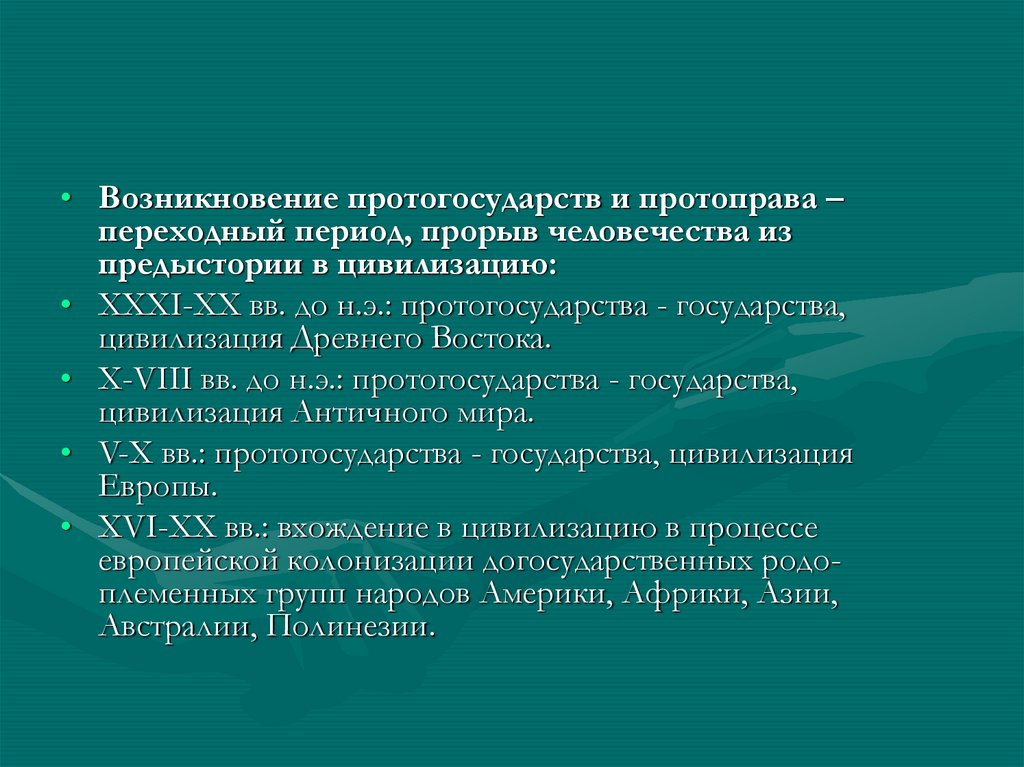 • Возникновение протогосударств и протоправа – переходный период, прорыв человечества из предыстории в цивилизацию:
• XXXI-XX вв. до н.э.: протогосударства - государства, цивилизация Древнего Востока.
• X-VIII вв. до н.э.: протогосударства - государства, цивилизация Античного мира.
• V-X вв.: протогосударства - государства, цивилизация Европы.
• XVI-XX вв.: вхождение в цивилизацию в процессе европейской колонизации догосударственных родо-племенных групп народов Америки, Африки, Азии, Австралии, Полинезии.